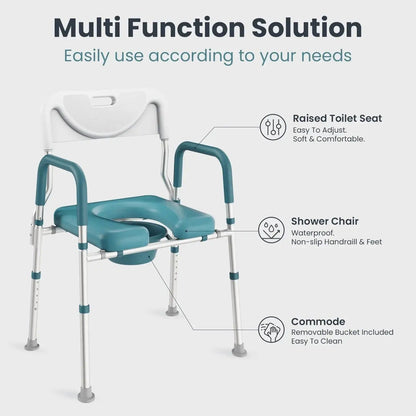 Multi Function Solution
Easily use according to your needs

Raised Toilet Seat
Easy To Adjust.
Soft & Comfortable.

Shower Chair
Waterproof.
Non-slip Handraill & Feet

Commode
Removable Bucket Included
Easy To Clean